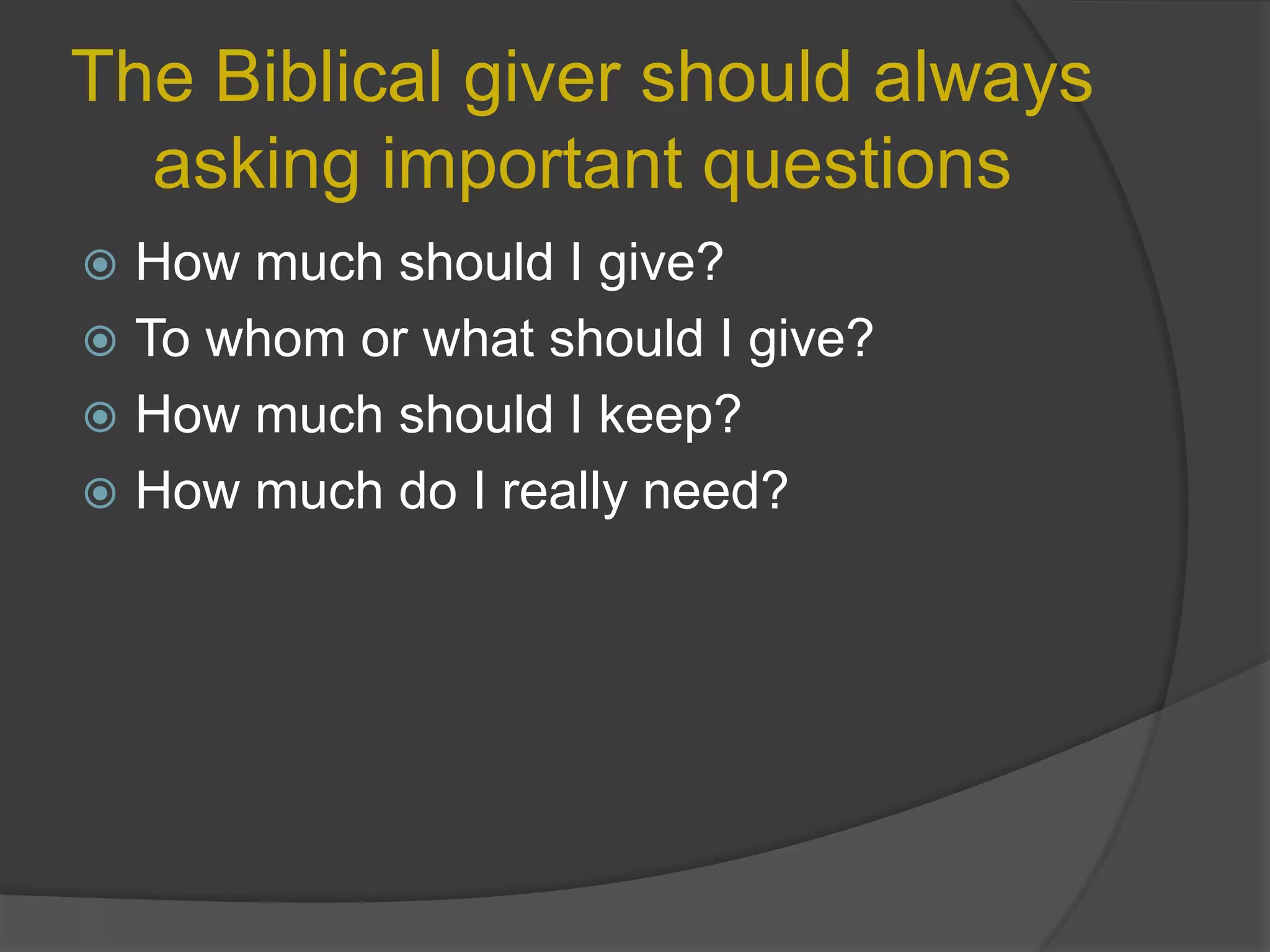 The Biblical giver should always asking important questions

How much should I give?
To whom or what should I give?
How much should I keep?
How much do I really need?